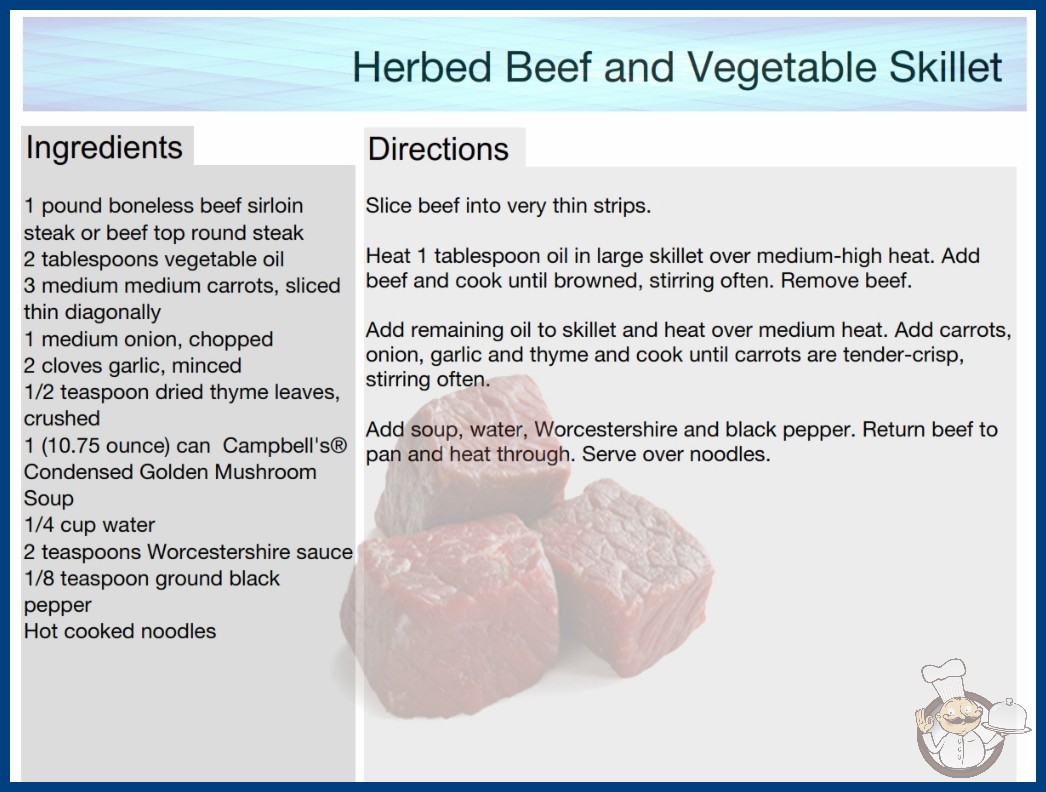 Herbed Beef and Vegetable Skillet

Ingredients

1 pound boneless beef sirloin steak or beef top round steak
2 tablespoons vegetable oil
3 medium medium carrots, sliced thin diagonally
1 medium onion, chopped
2 cloves garlic, minced
1/2 teaspoon dried thyme leaves, crushed
1 (10.75 ounce) can Campbell's® Condensed Golden Mushroom Soup
1/4 cup water
2 teaspoons Worcestershire sauce
1/8 teaspoon ground black pepper
Hot cooked noodles

Directions

Slice beef into very thin strips.

Heat 1 tablespoon oil in large skillet over medium-high heat. Add beef and cook until browned, stirring often. Remove beef.

Add remaining oil to skillet and heat over medium heat. Add carrots, onion, garlic and thyme and cook until carrots are tender-crisp, stirring often.

Add soup, water, Worcestershire and black pepper. Return beef to pan and heat through. Serve over noodles.